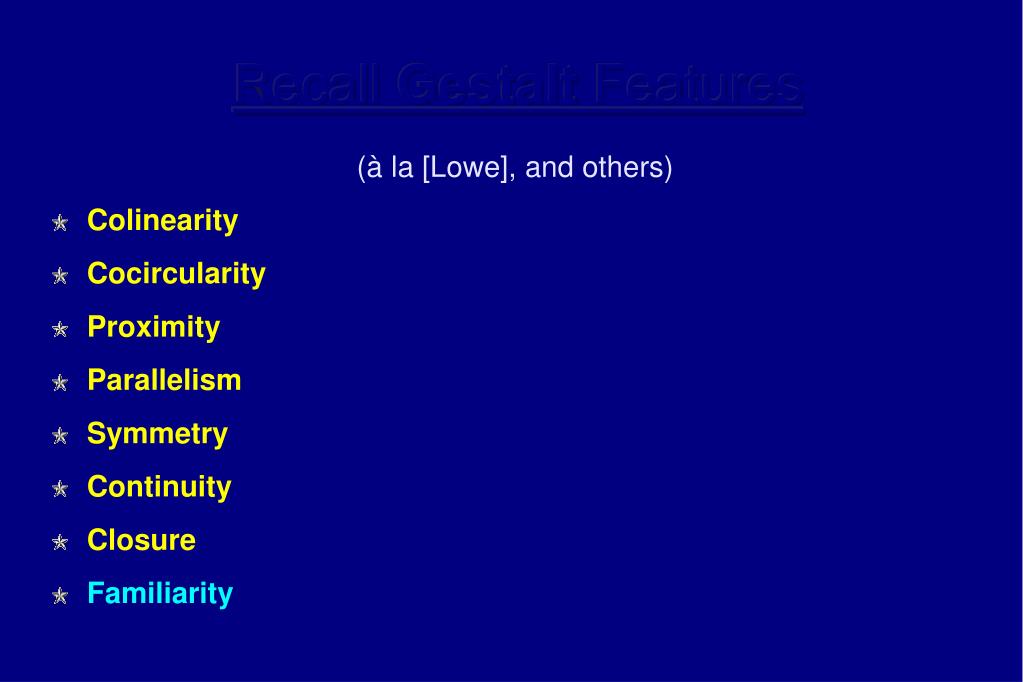 Recall Gestalt Features

(à la [Lowe], and others)

Colinearity

Cocircularity

Proximity

Parallelism

Symmetry

Continuity

Closure

Familiarity